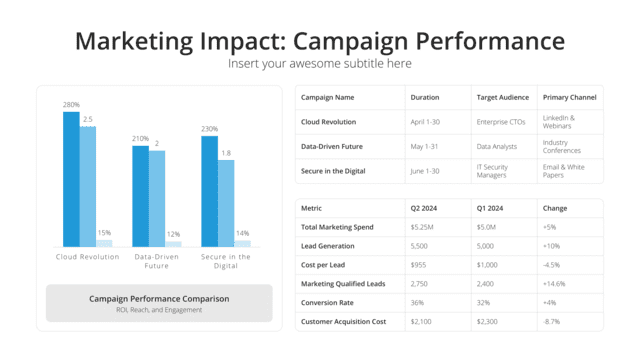 Marketing Impact: Campaign Performance
Insert your awesome subtitle here

280%
2.5
15%
210%
2
12%
230%
1.8
14%
Cloud Revolution
Data-Driven Future
Secure in the Digital

Campaign Performance Comparison
ROI, Reach, and Engagement

| Campaign Name | Duration | Target Audience | Primary Channel |
|---|---|---|---|
| Cloud Revolution | April 1-30 | Enterprise CTOs | LinkedIn & Webinars |
| Data-Driven Future | May 1-31 | Data Analysts | Industry Conferences |
| Secure in the Digital | June 1-30 | IT Security Managers | Email & White Papers |

| Metric | Q2 2024 | Q1 2024 | Change |
|---|---|---|---|
| Total Marketing Spend | $5.25M | $5.0M | +5% |
| Lead Generation | 5,500 | 5,000 | +10% |
| Cost per Lead | $955 | $1,000 | -4.5% |
| Marketing Qualified Leads | 2,750 | 2,400 | +14.6% |
| Conversion Rate | 36% | 32% | +4% |
| Customer Acquisition Cost | $2,100 | $2,300 | -8.7% |